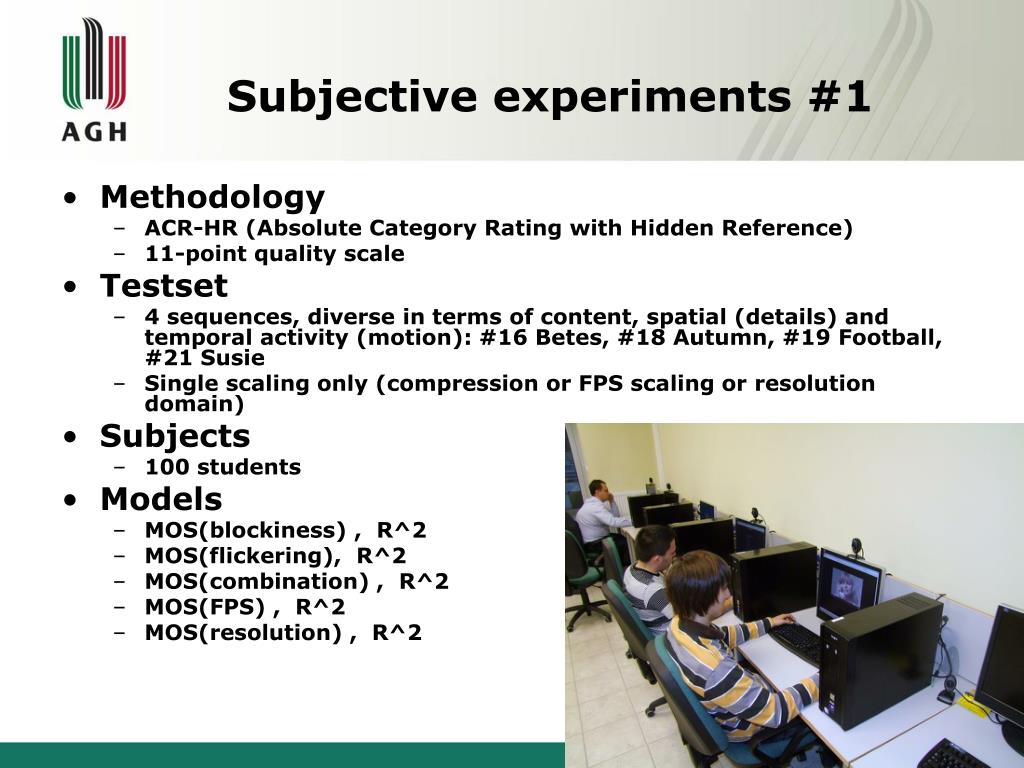 AGH

Subjective experiments #1

• Methodology
– ACR-HR (Absolute Category Rating with Hidden Reference)
– 11-point quality scale
• Testset
– 4 sequences, diverse in terms of content, spatial (details) and temporal activity (motion): #16 Betes, #18 Autumn, #19 Football, #21 Susie
– Single scaling only (compression or FPS scaling or resolution domain)
• Subjects
– 100 students
• Models
– MOS(blockiness) , R^2
– MOS(flickering), R^2
– MOS(combination) , R^2
– MOS(FPS) , R^2
– MOS(resolution) , R^2